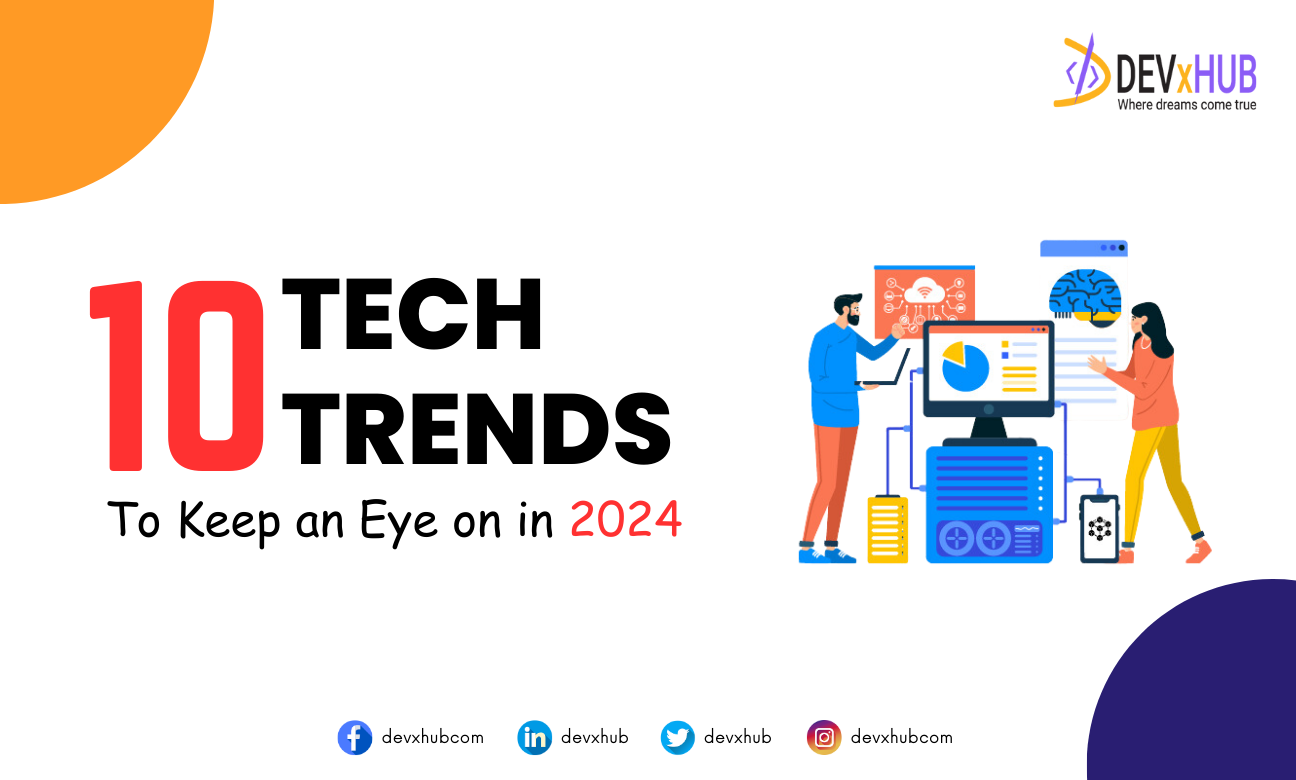 DEVxHUB
Where dreams come true

10 TECH TRENDS
To Keep an Eye on in 2024

devxhubcom devxhub devxhub devxhubcom